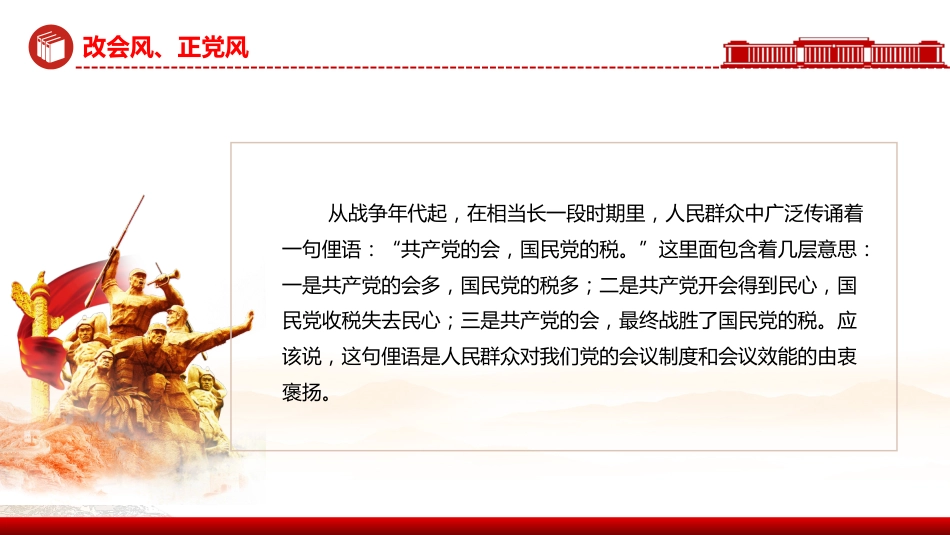 改会风、正党风

从战争年代起，在相当长一段时期里，人民群众中广泛传诵着一句俚语：“共产党的会，国民党的税。”这里面包含着几层意思：一是共产党的会多，国民党的税多；二是共产党开会得到民心，国民党收税失去民心；三是共产党的会，最终战胜了国民党的税。应该说，这句俚语是人民群众对我们党的会议制度和会议效能的由衷褒扬。